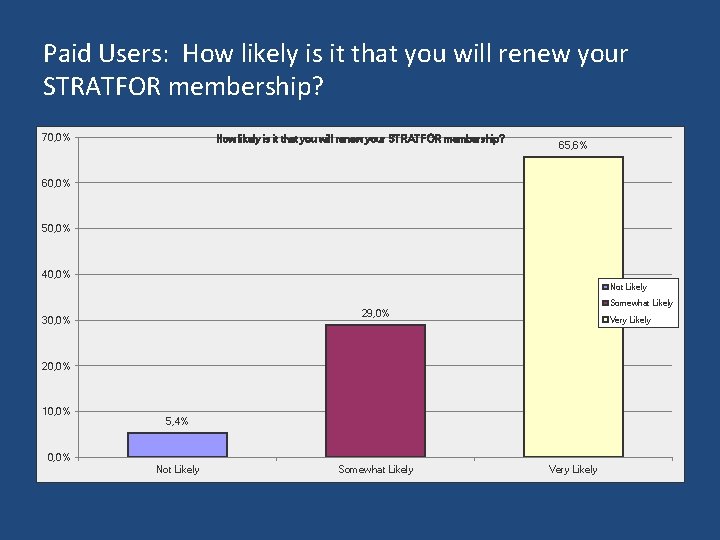 Paid Users: How likely is it that you will renew your STRATFOR membership?

How likely is it that you will renew your STRATFOR membership?

70,0%
60,0%
50,0%
40,0%
30,0%
20,0%
10,0%
0,0%

5,4%
29,0%
65,6%

Not Likely
Somewhat Likely
Very Likely

Not Likely
Somewhat Likely
Very Likely